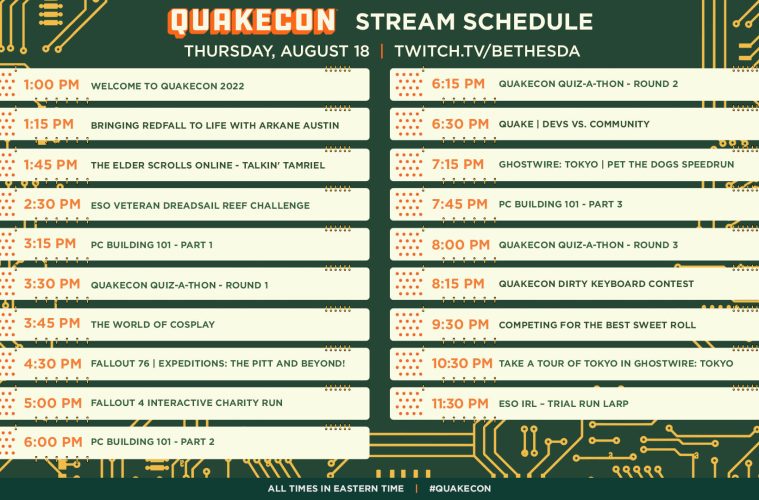 QUAKECON STREAM SCHEDULE

THURSDAY, AUGUST 18 | TWITCH.TV/BETHESDA

1:00 PM WELCOME TO QUAKECON 2022

1:15 PM BRINGING REDFALL TO LIFE WITH ARKANE AUSTIN

1:45 PM THE ELDER SCROLLS ONLINE - TALKIN' TAMRIEL

2:30 PM ESO VETERAN DREADSAIL REEF CHALLENGE

3:15 PM PC BUILDING 101 - PART 1

3:30 PM QUAKECON QUIZ-A-THON - ROUND 1

3:45 PM THE WORLD OF COSPLAY

4:30 PM FALLOUT 76 | EXPEDITIONS: THE PITT AND BEYOND!

5:00 PM FALLOUT 4 INTERACTIVE CHARITY RUN

6:00 PM PC BUILDING 101 - PART 2

6:15 PM QUAKECON QUIZ-A-THON - ROUND 2

6:30 PM QUAKE | DEVS VS. COMMUNITY

7:15 PM GHOSTWIRE: TOKYO | PET THE DOGS SPEEDRUN

7:45 PM PC BUILDING 101 - PART 3

8:00 PM QUAKECON QUIZ-A-THON - ROUND 3

8:15 PM QUAKECON DIRTY KEYBOARD CONTEST

9:30 PM COMPETING FOR THE BEST SWEET ROLL

10:30 PM TAKE A TOUR OF TOKYO IN GHOSTWIRE: TOKYO

11:30 PM ESO IRL – TRIAL RUN LARP

ALL TIMES IN EASTERN TIME | #QUAKECON